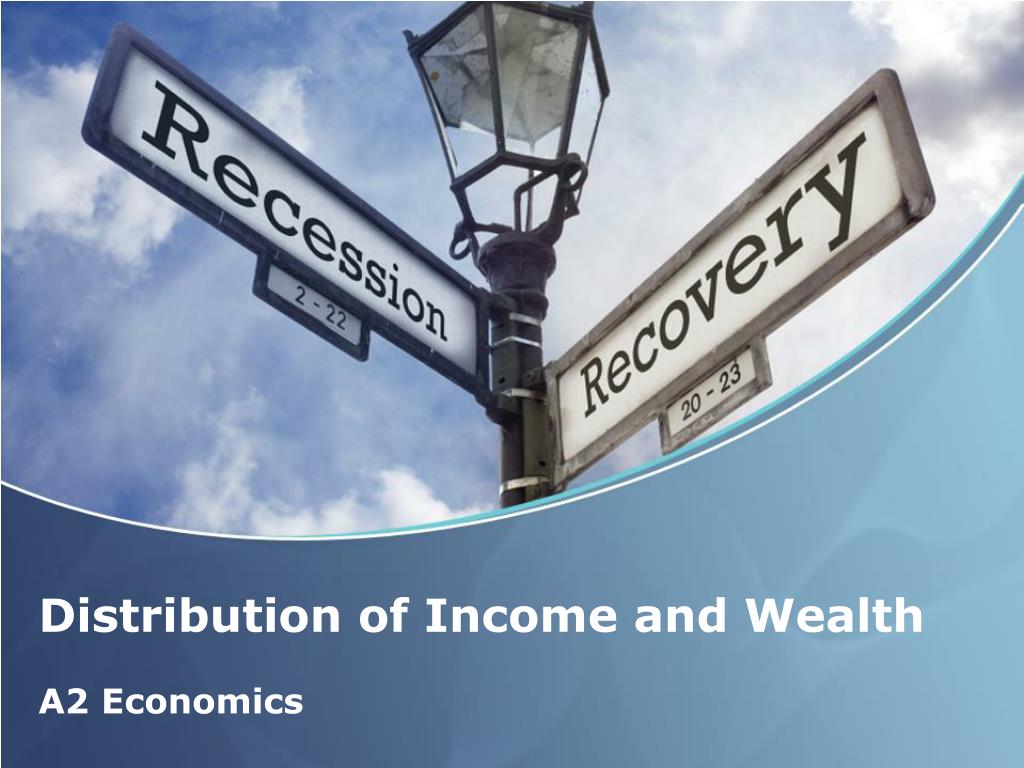 Recession
2 - 22
Recovery
20 - 23

Distribution of Income and Wealth

A2 Economics